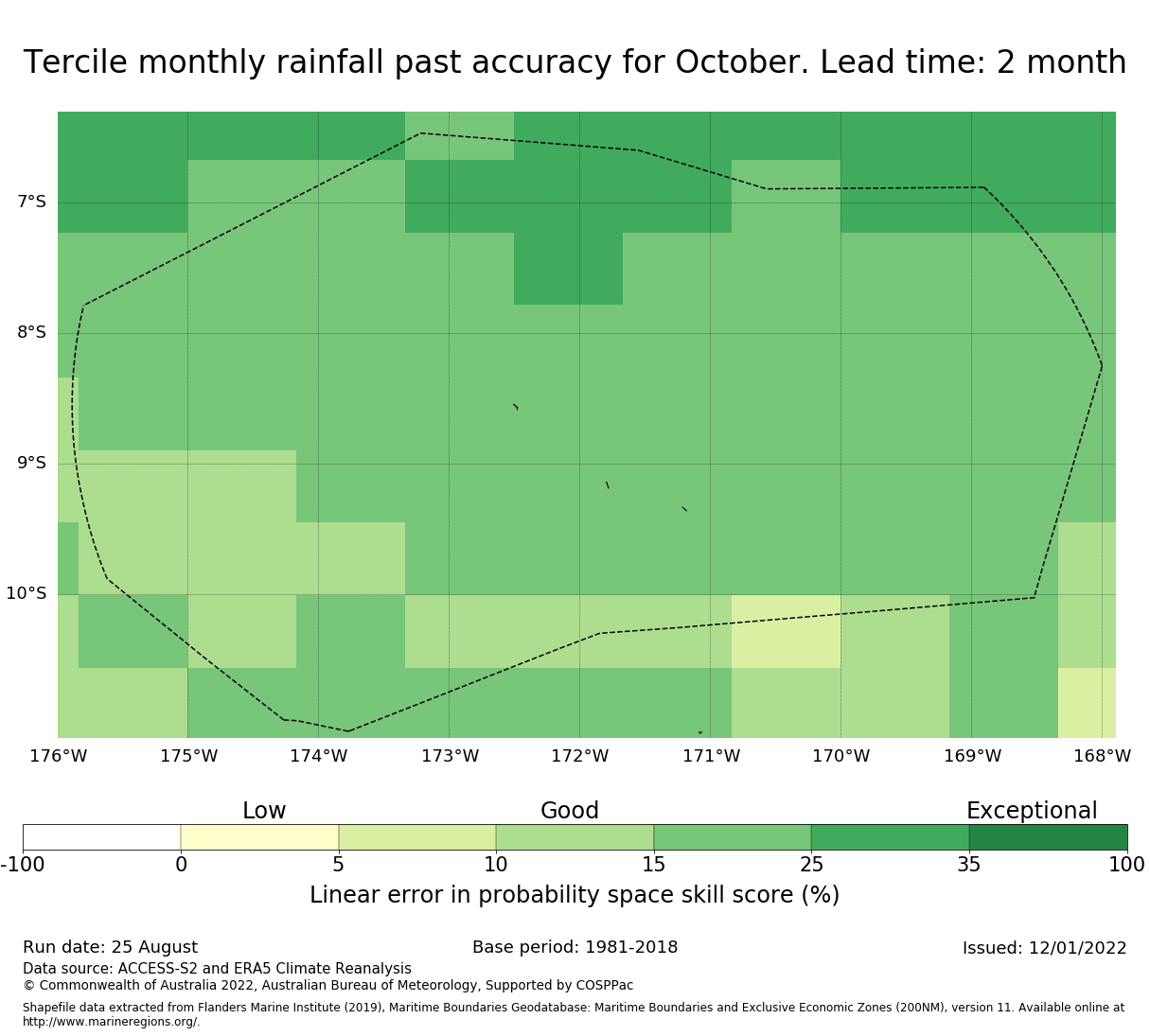 Tercile monthly rainfall past accuracy for October. Lead time: 2 month

7°S
8°S
9°S
10°S

176°W 175°W 174°W 173°W 172°W 171°W 170°W 169°W 168°W

Low Good Exceptional

-100 0 5 10 15 25 35 100

Linear error in probability space skill score (%)

Run date: 25 August
Base period: 1981-2018
Issued: 12/01/2022

Data source: ACCESS-S2 and ERA5 Climate Reanalysis
© Commonwealth of Australia 2022, Australian Bureau of Meteorology, Supported by COSPPac

Shapefile data extracted from Flanders Marine Institute (2019), Maritime Boundaries Geodatabase: Maritime Boundaries and Exclusive Economic Zones (200NM), version 11. Available online at http://www.marineregions.org/.